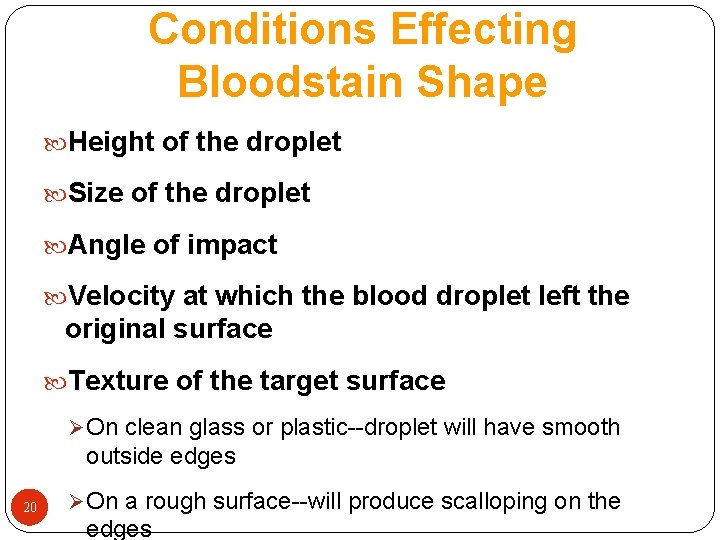 Conditions Effecting Bloodstain Shape

Height of the droplet

Size of the droplet

Angle of impact

Velocity at which the blood droplet left the original surface

Texture of the target surface

On clean glass or plastic--droplet will have smooth outside edges

On a rough surface--will produce scalloping on the edges

20